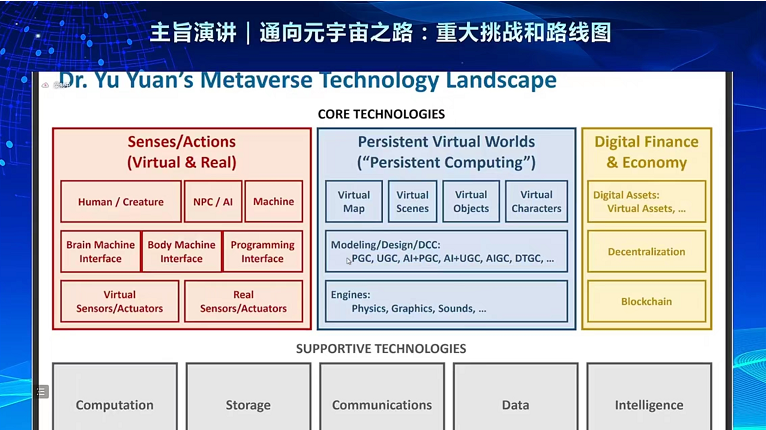 主旨演讲｜通向元宇宙之路：重大挑战和路线图

Dr. Yu Yuan's Metaverse Technology Landscape

CORE TECHNOLOGIES

Senses/Actions (Virtual & Real)

Human / Creature

NPC / AI

Machine

Brain Machine Interface

Body Machine Interface

Programming Interface

Virtual Sensors/Actuators

Real Sensors/Actuators

Persistent Virtual Worlds ("Persistent Computing")

Virtual Map

Virtual Scenes

Virtual Objects

Virtual Characters

Modeling/Design/DCC: PGC, UGC, AI+PGC, AI+UGC, AIGC, DTGC, ...

Engines: Physics, Graphics, Sounds, ...

Digital Finance & Economy

Digital Assets: Virtual Assets, ...

Decentralization

Blockchain

SUPPORTIVE TECHNOLOGIES

Computation

Storage

Communications

Data

Intelligence